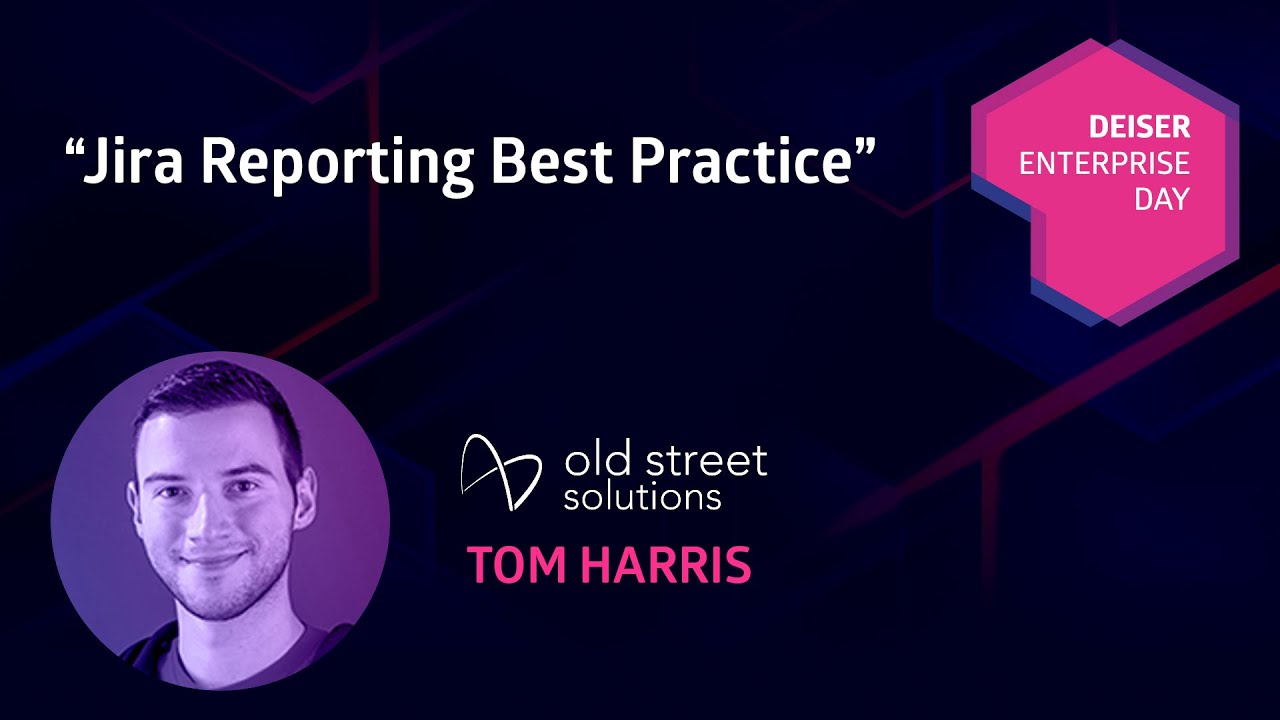 “Jira Reporting Best Practice”

DEISER
ENTERPRISE
DAY

old street
solutions

TOM HARRIS